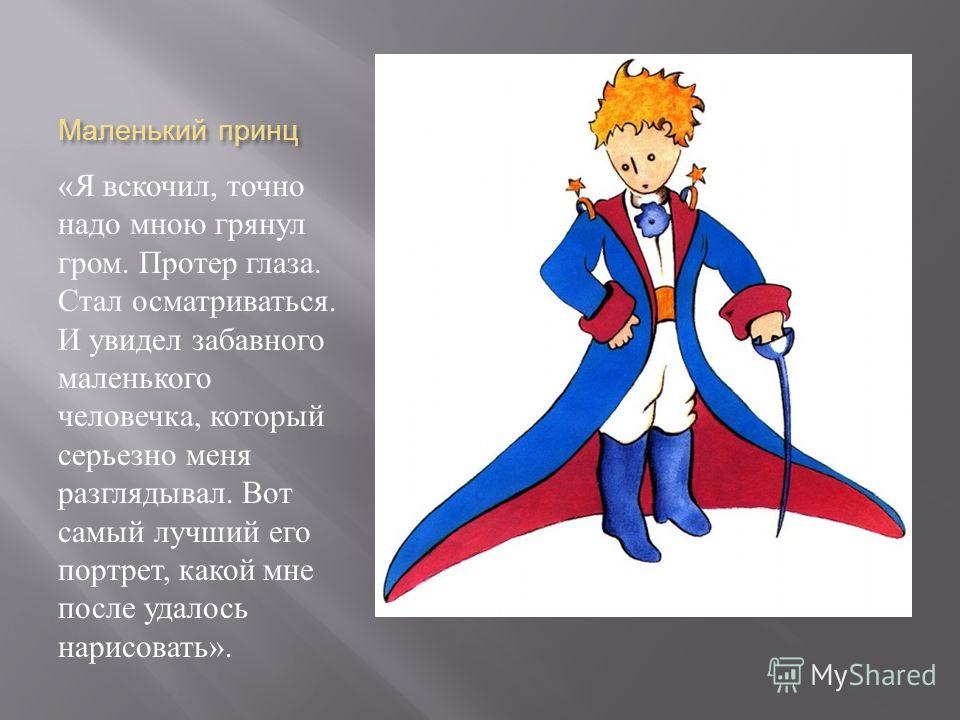 Маленький принц

«Я вскочил, точно надо мною грянул гром. Протер глаза. Стал осматриваться. И увидел забавного маленького человечка, который серьезно меня разглядывал. Вот самый лучший его портрет, какой мне после удалось нарисовать».

MyShared